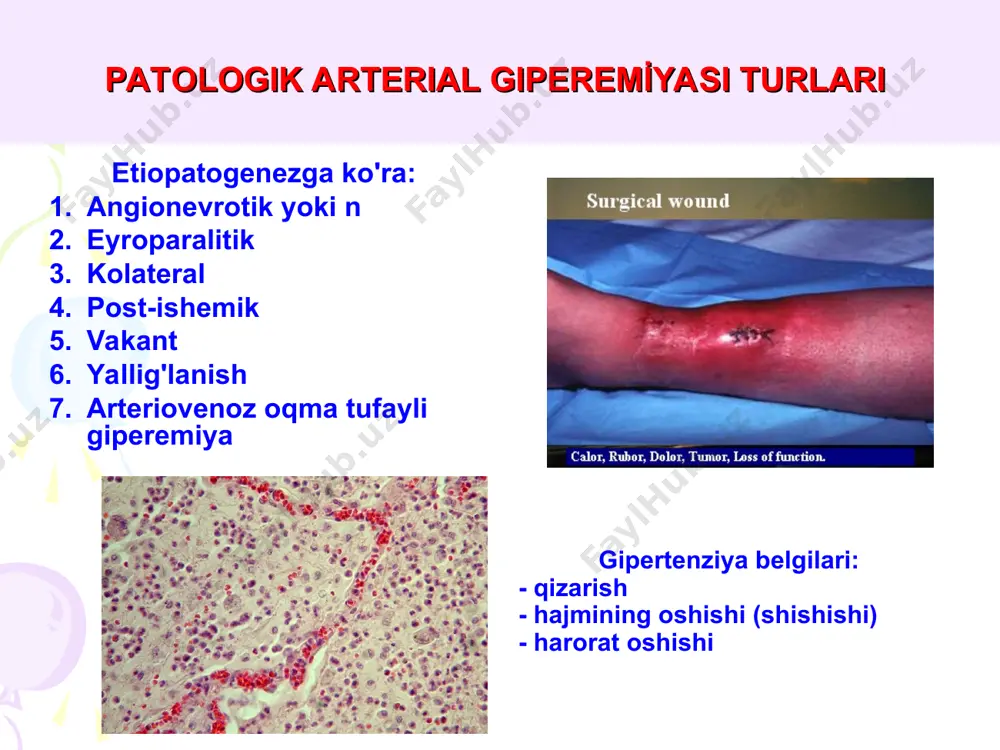 PATOLOGIK ARTERIAL GIPEREMİYASI TURLARI

Etiopatogenezga ko'ra:
1. Angionevrotik yoki n
2. Eyroparalitik
3. Kolateral
4. Post-ishemik
5. Vakant
6. Yallig'lanish
7. Arteriovenoz oqma tufayli giperemiya

Surgical wound

Calor, Rubor, Dolor, Tumor, Loss of function.

Gipertenziya belgilari:
- qizarish
- hajmining oshishi (shishishi)
- harorat oshishi

FaylHub.uz